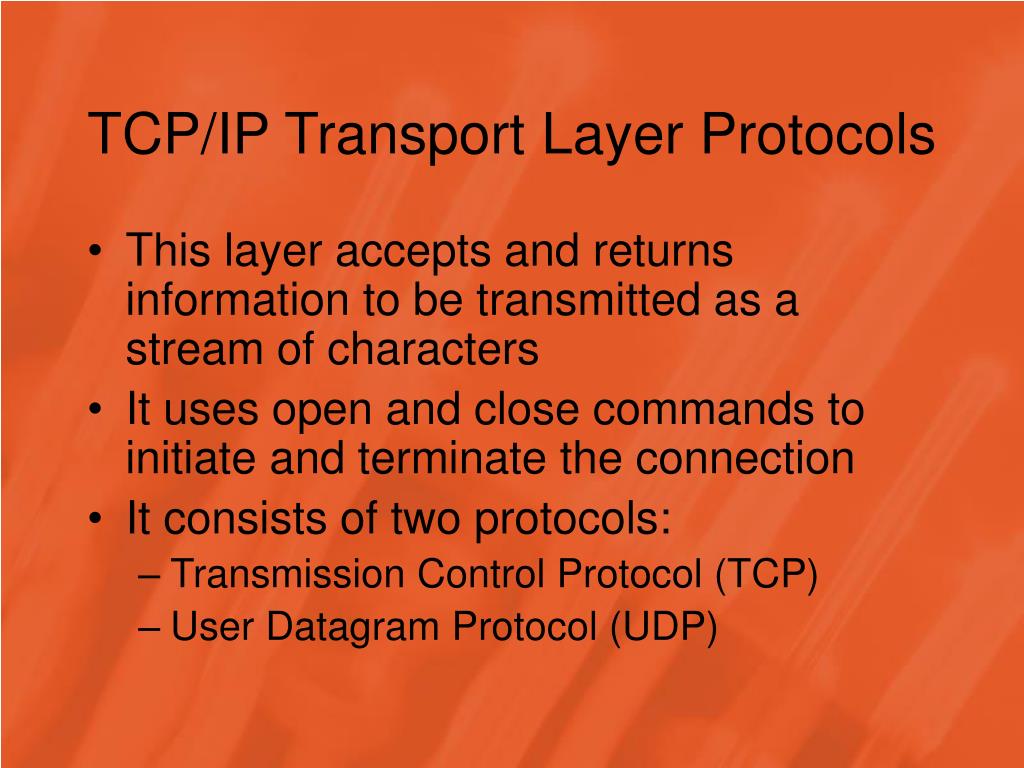 TCP/IP Transport Layer Protocols

• This layer accepts and returns information to be transmitted as a stream of characters
• It uses open and close commands to initiate and terminate the connection
• It consists of two protocols:
– Transmission Control Protocol (TCP)
– User Datagram Protocol (UDP)